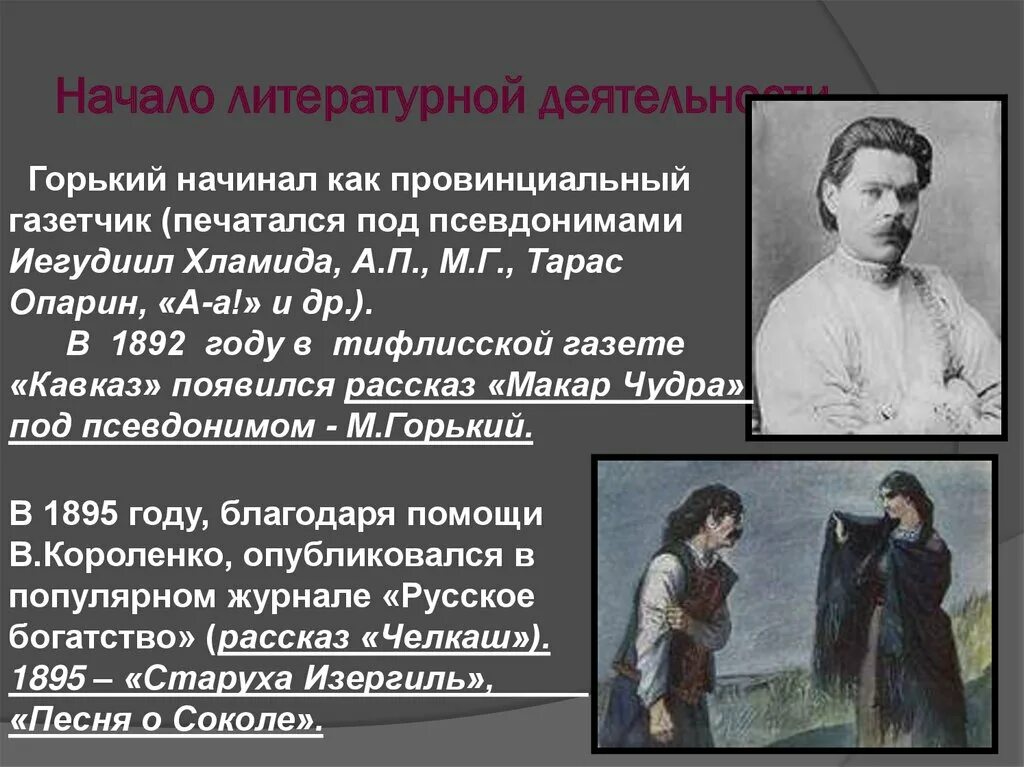 Начало литературной деятельности

Горький начинал как провинциальный газетчик (печатался под псевдонимами Иегудиил Хламида, А.П., М.Г., Тарас Опарин, «А-а!» и др.).

В 1892 году в тифлисской газете «Кавказ» появился рассказ «Макар Чудра» под псевдонимом - М.Горький.

В 1895 году, благодаря помощи В.Короленко, опубликовался в популярном журнале «Русское богатство» (рассказ «Челкаш»). 1895 – «Старуха Изергиль», «Песня о Соколе».